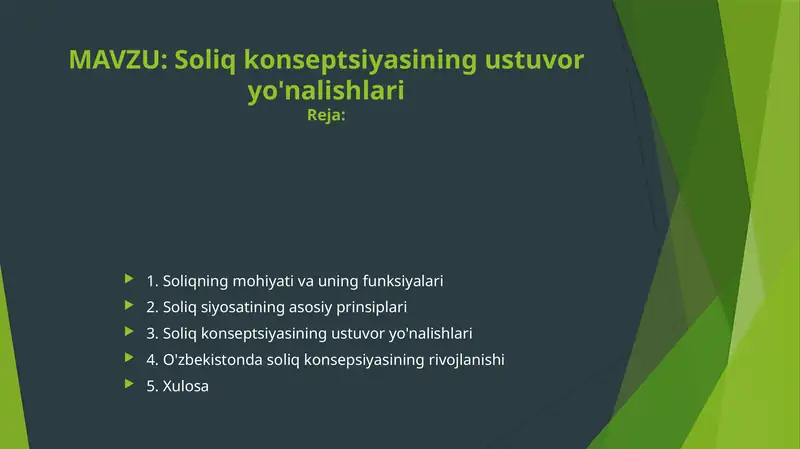 MAVZU: Soliq konseptsiyasining ustuvor yo'nalishlari
Reja:

1. Soliqning mohiyati va uning funksiyalari
2. Soliq siyosatining asosiy prinsiplari
3. Soliq konseptsiyasining ustuvor yo'nalishlari
4. O'zbekistonda soliq konsepsiyasining rivojlanishi
5. Xulosa